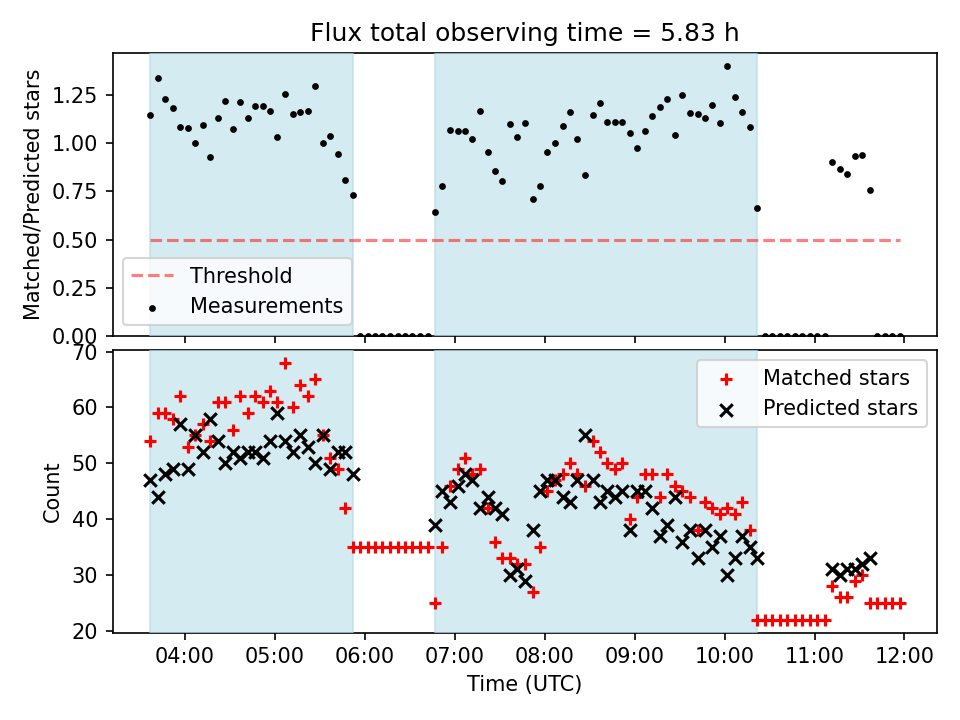 Flux total observing time = 5.83 h

Matched/Predicted stars

1.25
1.00
0.75
0.50
0.25
0.00

Threshold
Measurements

Count

70
60
50
40
30
20

Matched stars
Predicted stars

04:00 05:00 06:00 07:00 08:00 09:00 10:00 11:00 12:00

Time (UTC)